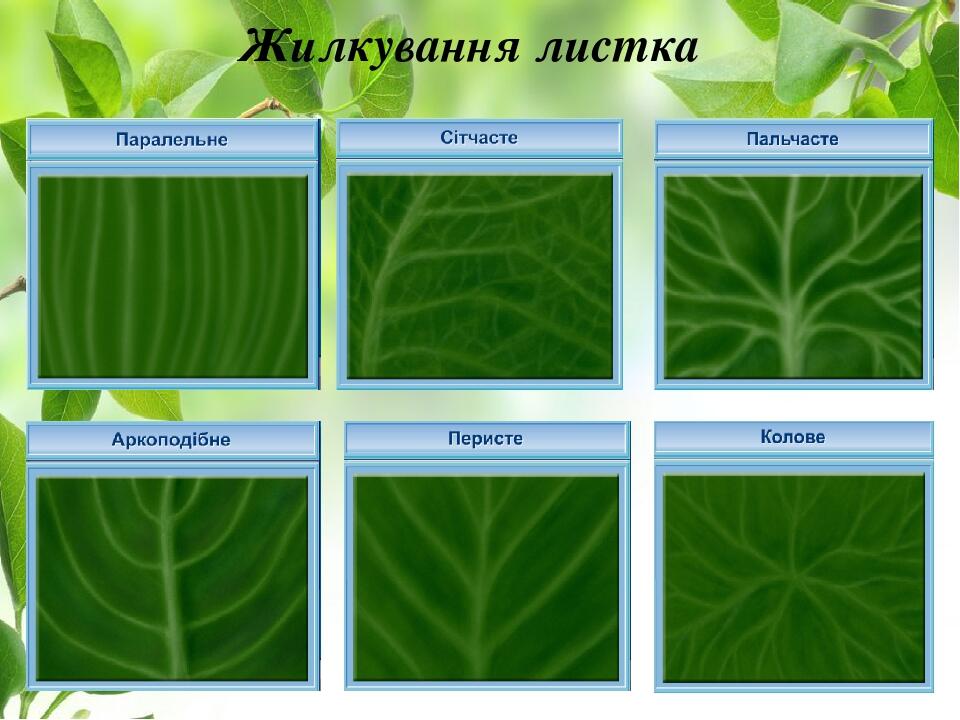 Жилкування листка

Паралельне

Сітчасте

Пальчасте

Аркоподібне

Перисте

Колове